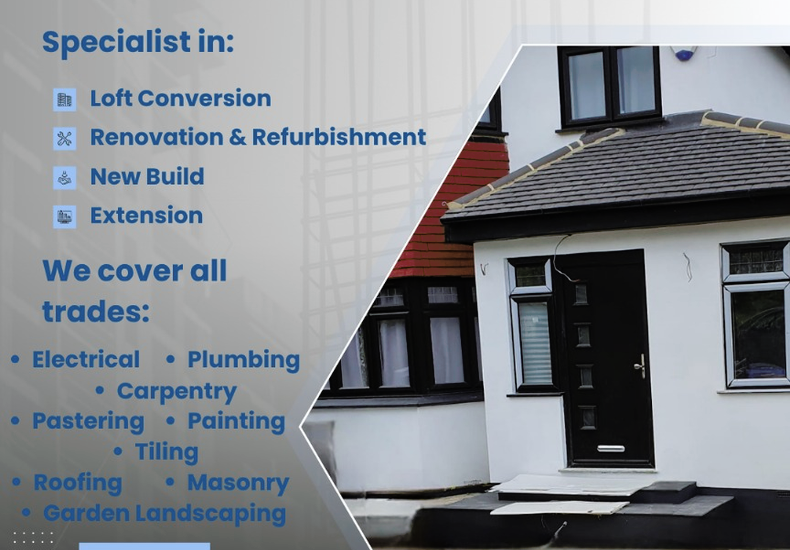 Specialist in:

Loft Conversion

Renovation & Refurbishment

New Build

Extension

We cover all trades:

• Electrical • Plumbing
• Carpentry
• Pastering • Painting
• Tiling
• Roofing • Masonry
• Garden Landscaping